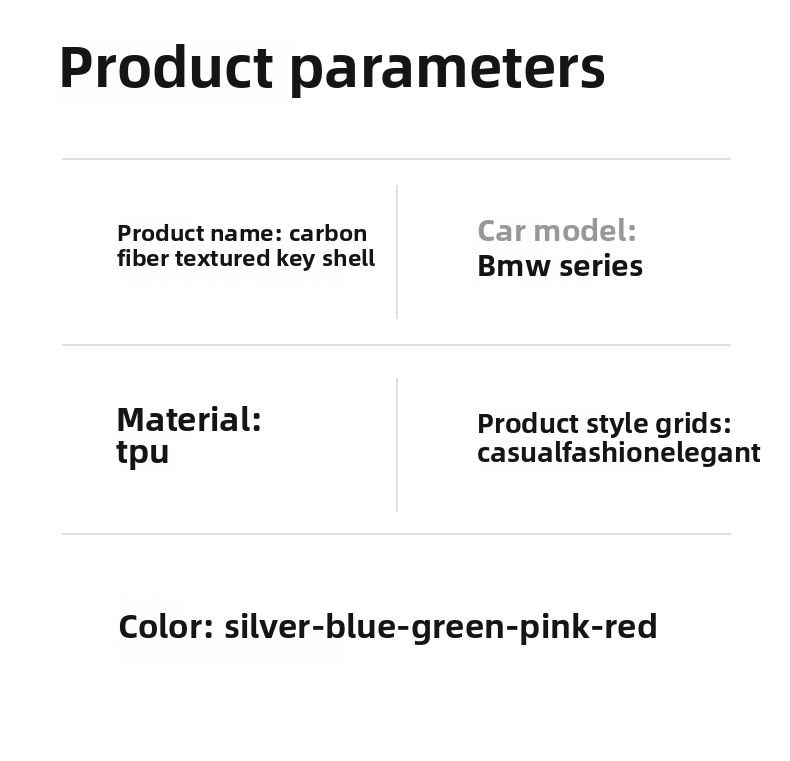 Product parameters

Product name: carbon fiber textured key shell

Car model:
Bmw series

Material:
tpu

Product style grids:
casualfashionelegant

Color: silver-blue-green-pink-red